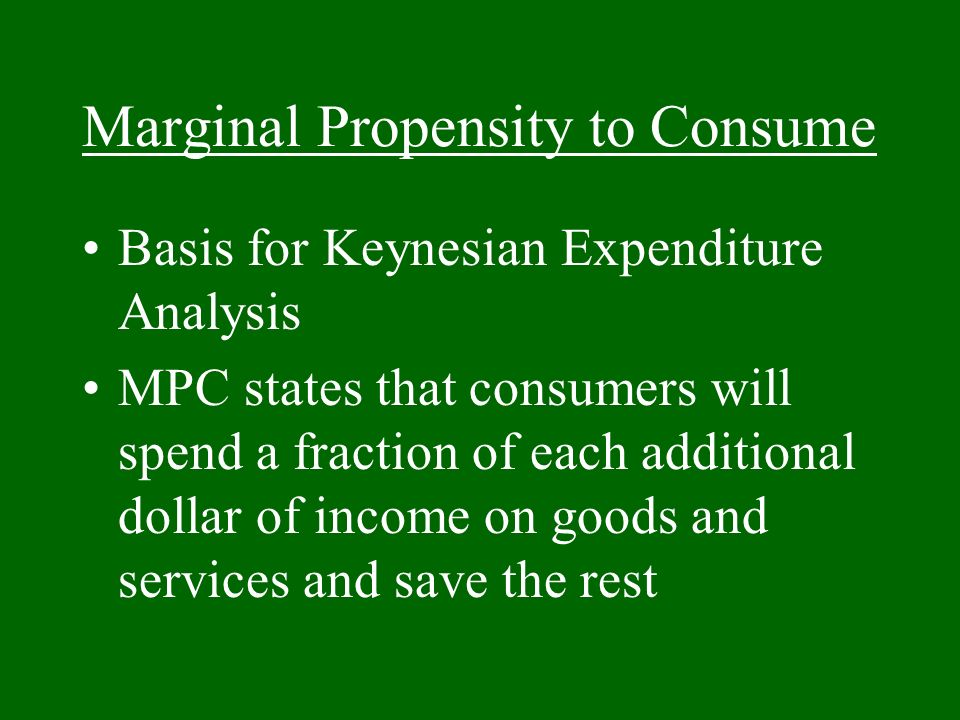 Marginal Propensity to Consume

• Basis for Keynesian Expenditure Analysis

• MPC states that consumers will spend a fraction of each additional dollar of income on goods and services and save the rest